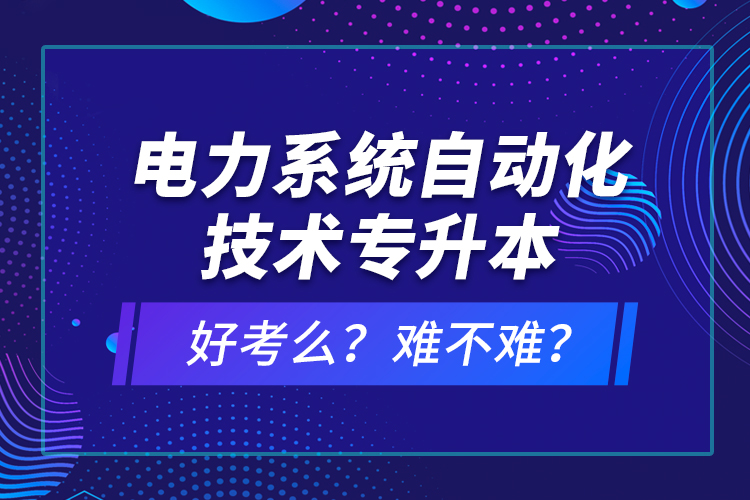 电力系统自动化技术专升本

好考么？难不难？